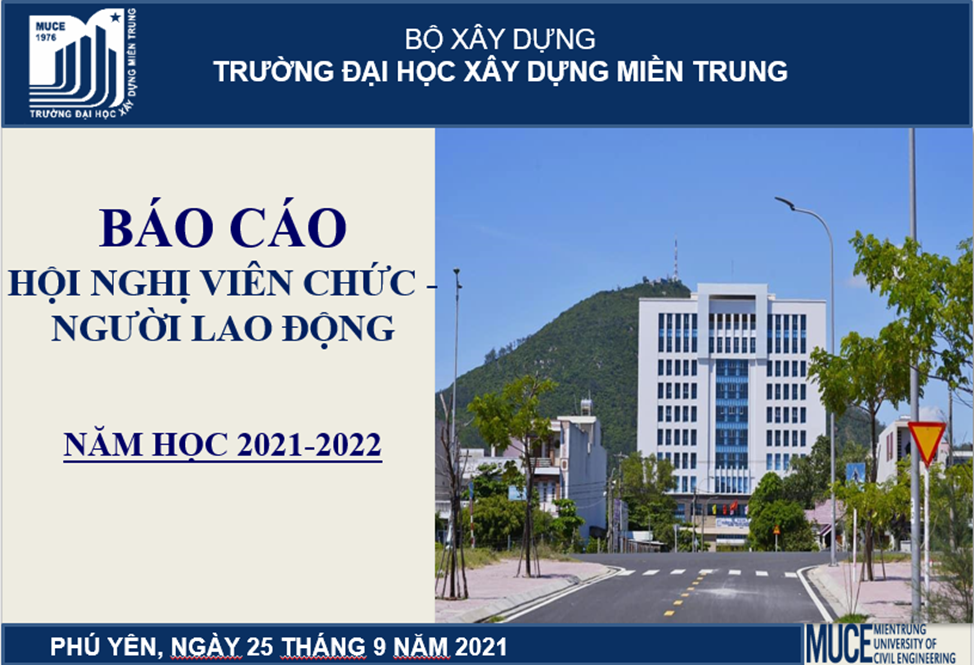 MUCE
1976
TRƯỜNG ĐẠI HỌC XÂY DỰNG MIỀN TRUNG

BỘ XÂY DỰNG
TRƯỜNG ĐẠI HỌC XÂY DỰNG MIỀN TRUNG

BÁO CÁO
HỘI NGHỊ VIÊN CHỨC - NGƯỜI LAO ĐỘNG

NĂM HỌC 2021-2022

PHÚ YÊN, NGÀY 25 THÁNG 9 NĂM 2021

MUCE MIENTRUNG UNIVERSITY OF CIVIL ENGINEERING